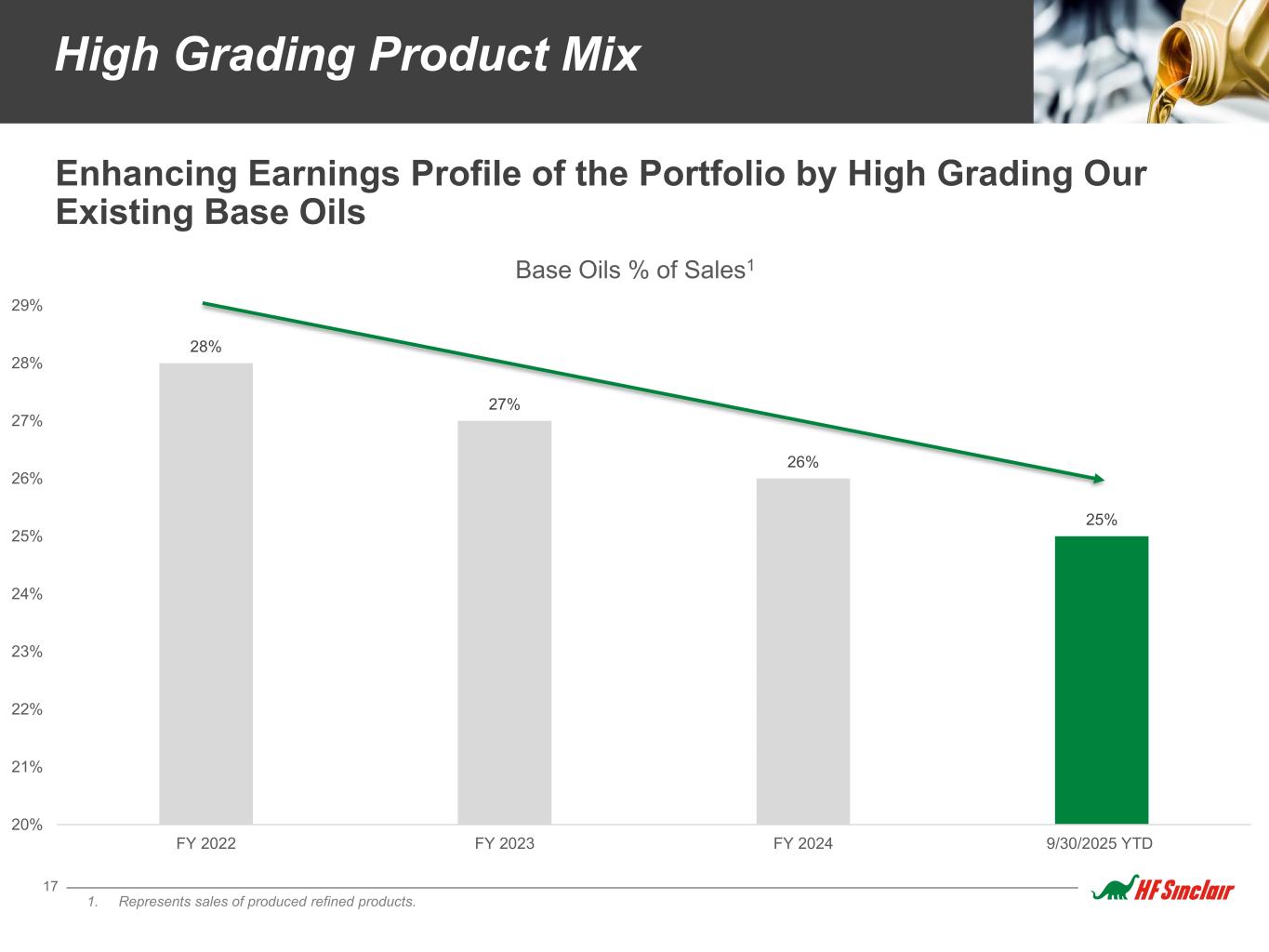 High Grading Product Mix

Enhancing Earnings Profile of the Portfolio by High Grading Our Existing Base Oils

Base Oils % of Sales$^1$

29%
28%
27%
26%
25%
24%
23%
22%
21%
20%

28%
27%
26%
25%

FY 2022
FY 2023
FY 2024
9/30/2025 YTD

17

1. Represents sales of produced refined products.

HF Sinclair